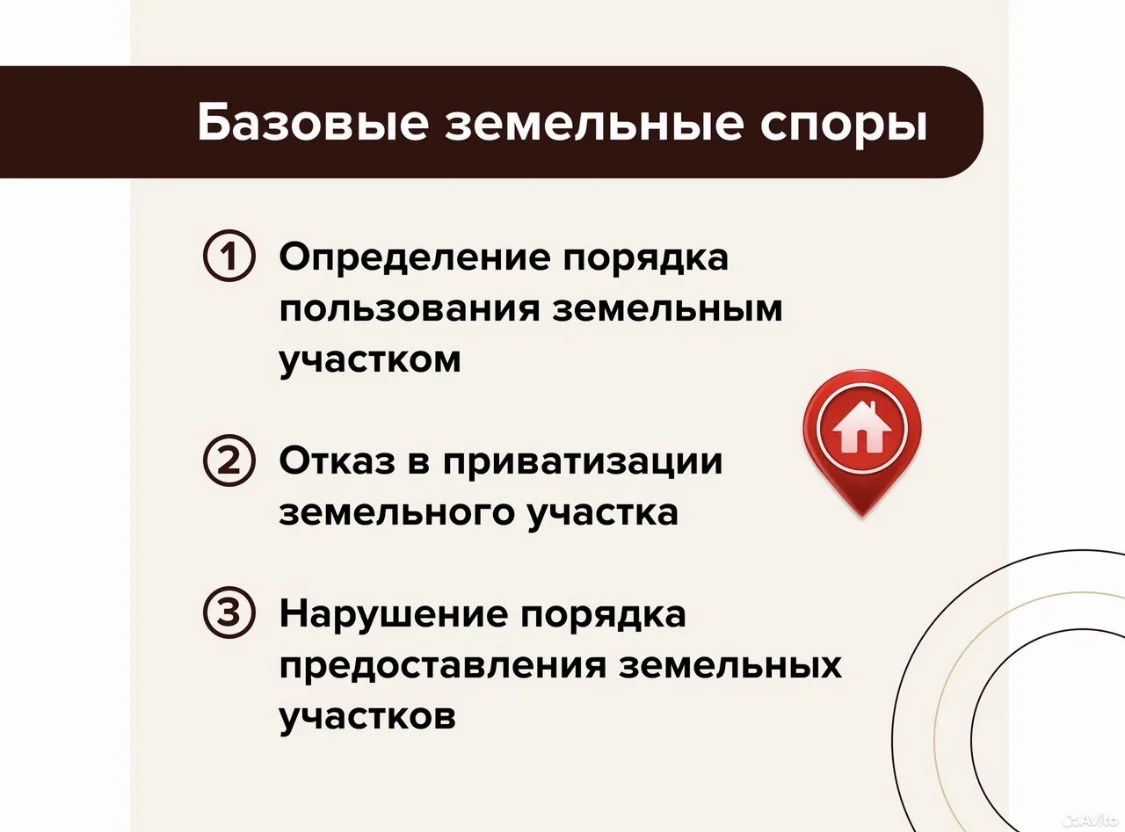 Базовые земельные споры

1 Определение порядка пользования земельным участком

2 Отказ в приватизации земельного участка

3 Нарушение порядка предоставления земельных участков

Avito